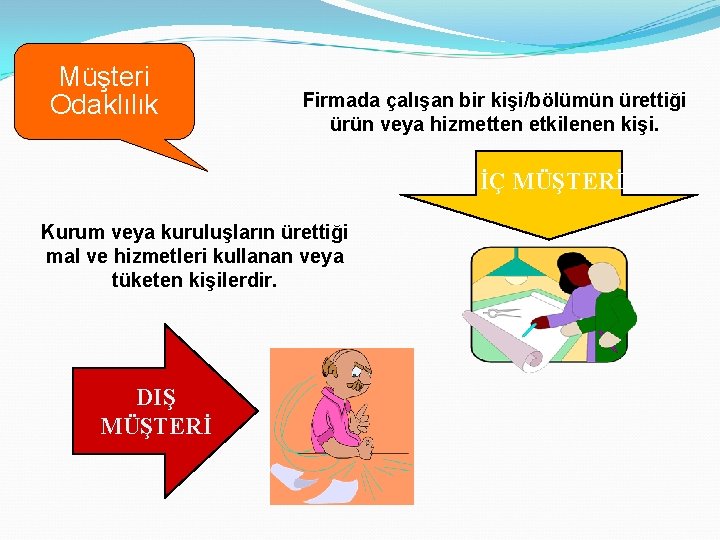 Müşteri Odaklılık

Firmada çalışan bir kişi/bölümün ürettiği ürün veya hizmetten etkilenen kişi.

İÇ MÜŞTERİ

Kurum veya kuruluşların ürettiği mal ve hizmetleri kullanan veya tüketen kişilerdir.

DIŞ MÜŞTERİ